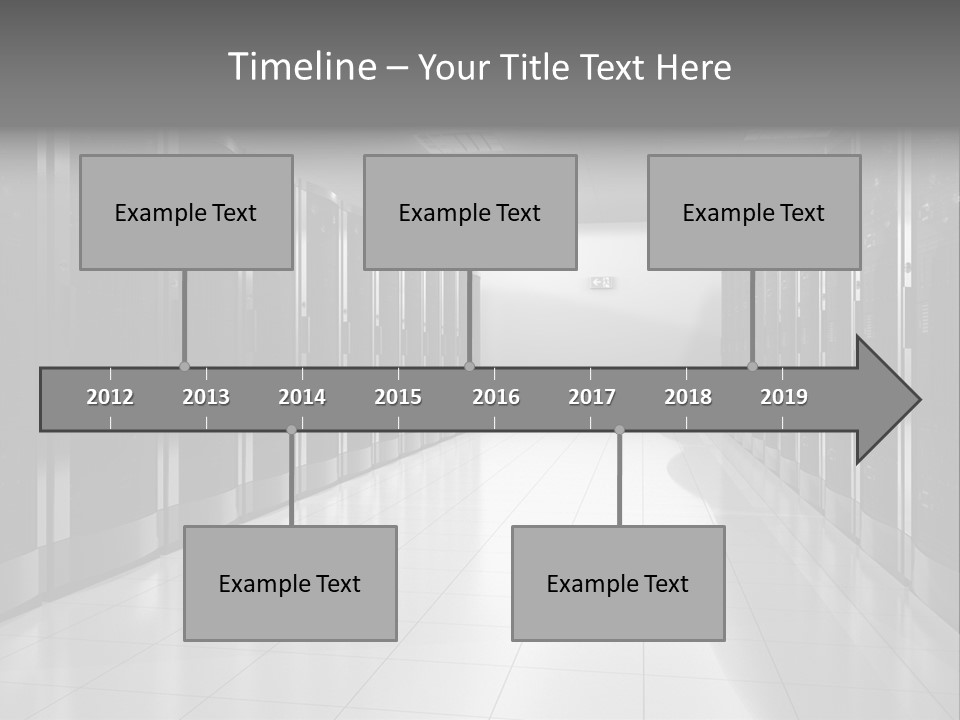 Timeline – Your Title Text Here

Example Text

Example Text

Example Text

2012 2013 2014 2015 2016 2017 2018 2019

Example Text

Example Text